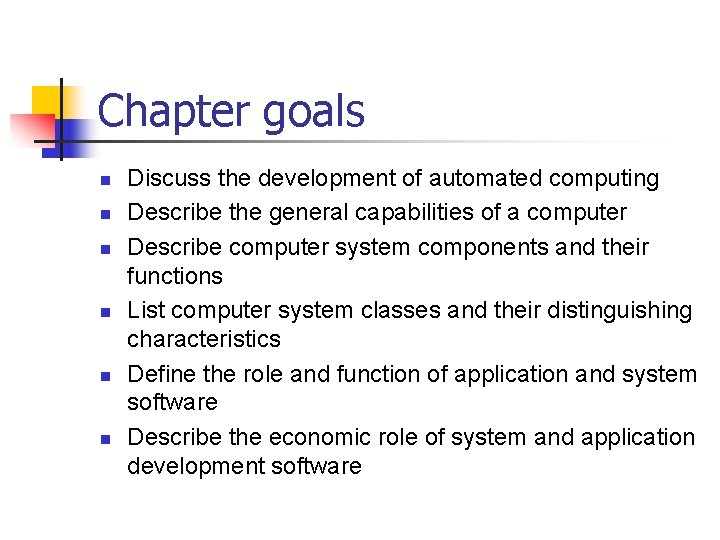 Chapter goals

- Discuss the development of automated computing
- Describe the general capabilities of a computer
- Describe computer system components and their functions
- List computer system classes and their distinguishing characteristics
- Define the role and function of application and system software
- Describe the economic role of system and application development software